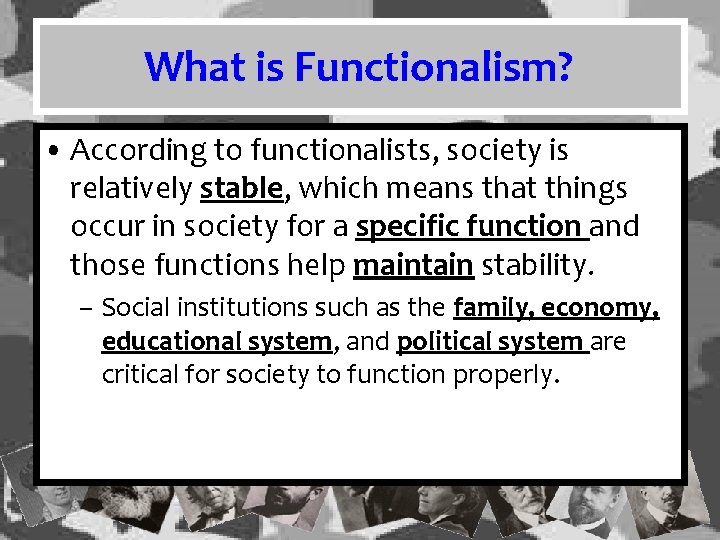 What is Functionalism?

• According to functionalists, society is relatively stable, which means that things occur in society for a specific function and those functions help maintain stability.

– Social institutions such as the family, economy, educational system, and political system are critical for society to function properly.